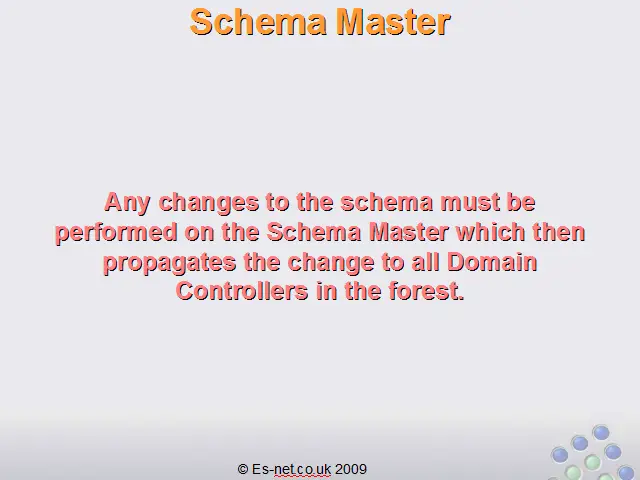 Schema Master

Any changes to the schema must be performed on the Schema Master which then propagates the change to all Domain Controllers in the forest.

© Es-net.co.uk 2009